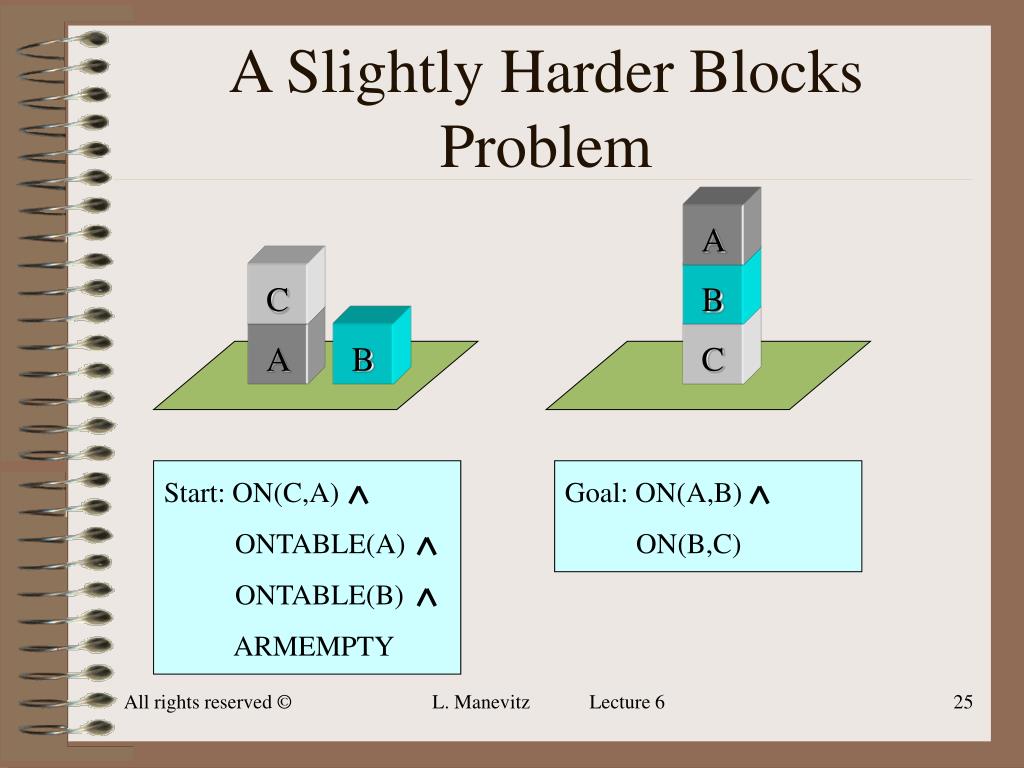 A Slightly Harder Blocks Problem

C
A
B

A
B
C

Start: ON(C,A) $\wedge$
ONTABLE(A) $\wedge$
ONTABLE(B) $\wedge$
ARMEMPTY

Goal: ON(A,B) $\wedge$
ON(B,C)

All rights reserved © L. Manevitz Lecture 6 25